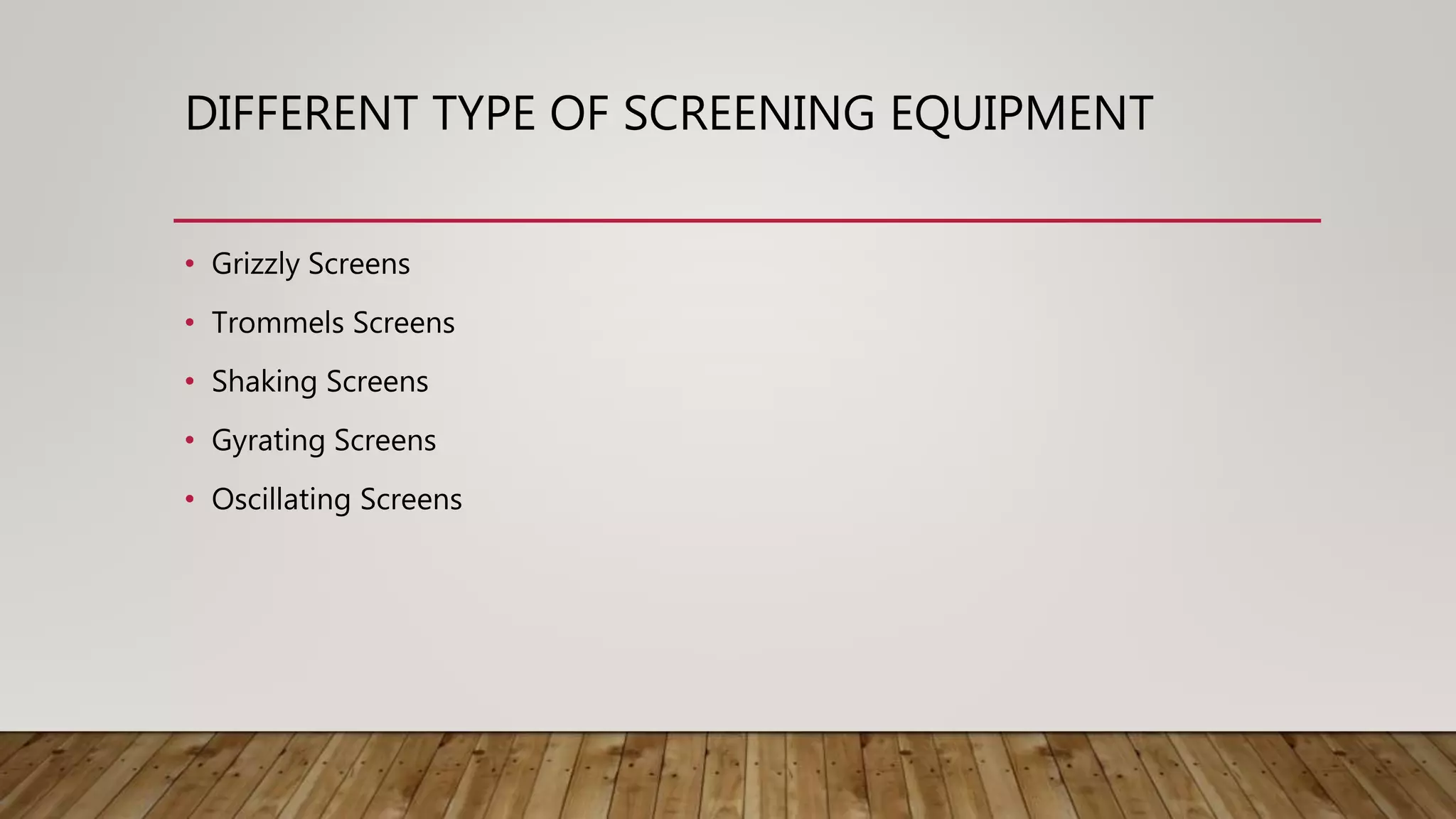 DIFFERENT TYPE OF SCREENING EQUIPMENT

• Grizzly Screens
• Trommels Screens
• Shaking Screens
• Gyrating Screens
• Oscillating Screens